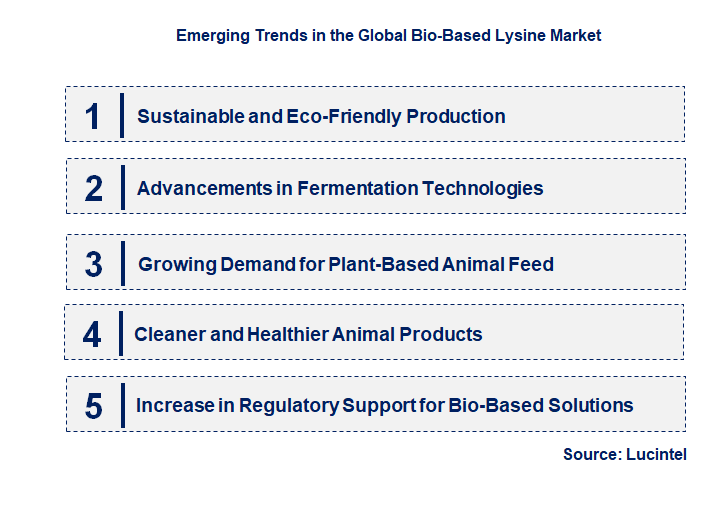 Emerging Trends in the Global Bio-Based Lysine Market

1 Sustainable and Eco-Friendly Production

2 Advancements in Fermentation Technologies

3 Growing Demand for Plant-Based Animal Feed

4 Cleaner and Healthier Animal Products

5 Increase in Regulatory Support for Bio-Based Solutions

Source: Lucintel